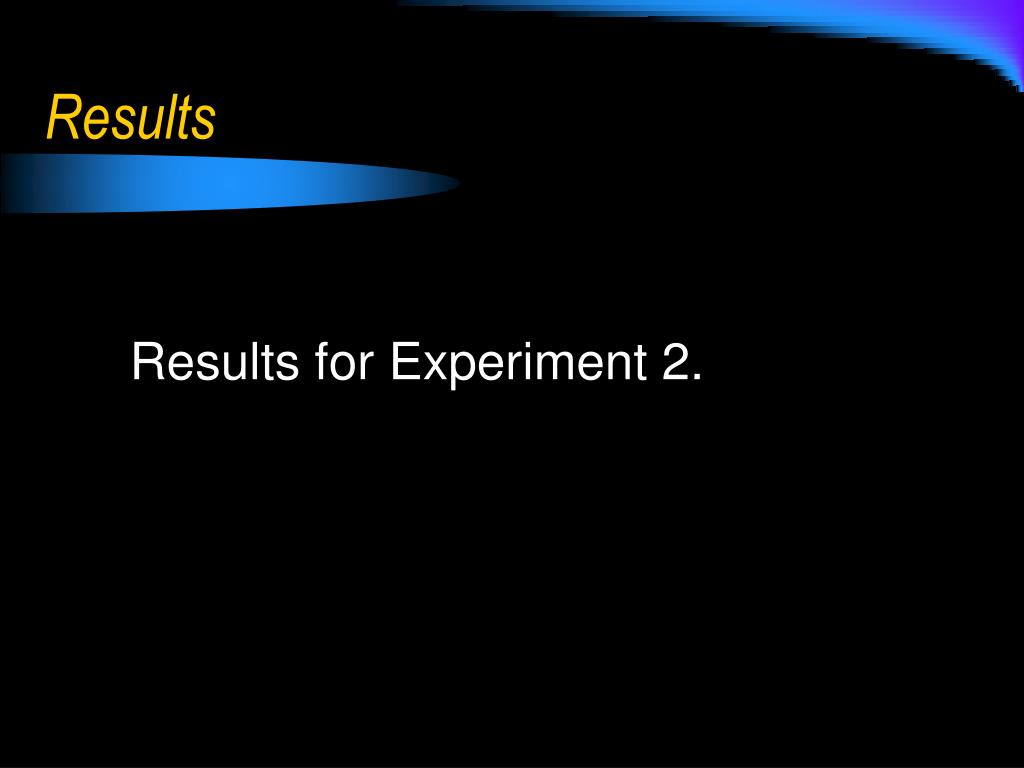 Results

Results for Experiment 2.